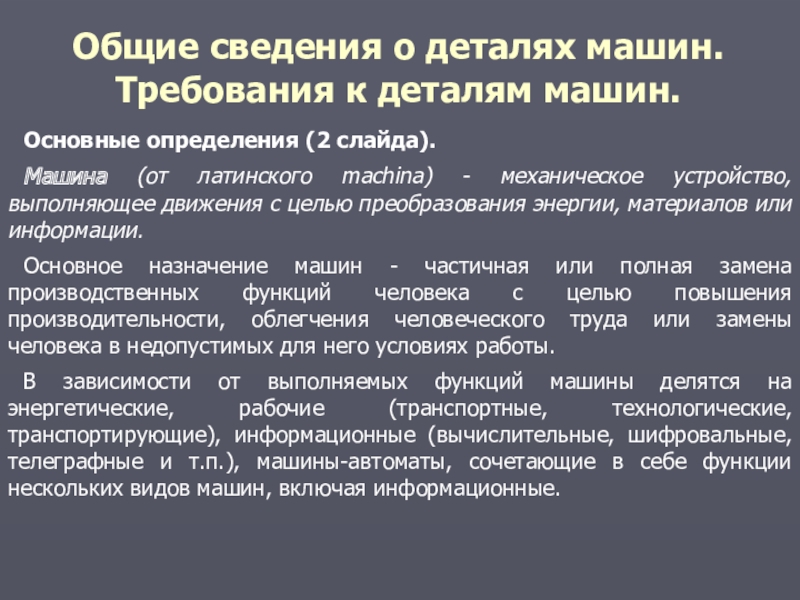 Общие сведения о деталях машин. Требования к деталям машин.

Основные определения (2 слайда).

Машина (от латинского machina) - механическое устройство, выполняющее движения с целью преобразования энергии, материалов или информации.

Основное назначение машин - частичная или полная замена производственных функций человека с целью повышения производительности, облегчения человеческого труда или замены человека в недопустимых для него условиях работы.

В зависимости от выполняемых функций машины делятся на энергетические, рабочие (транспортные, технологические, транспортирующие), информационные (вычислительные, шифровальные, телеграфные и т.п.), машины-автоматы, сочетающие в себе функции нескольких видов машин, включая информационные.